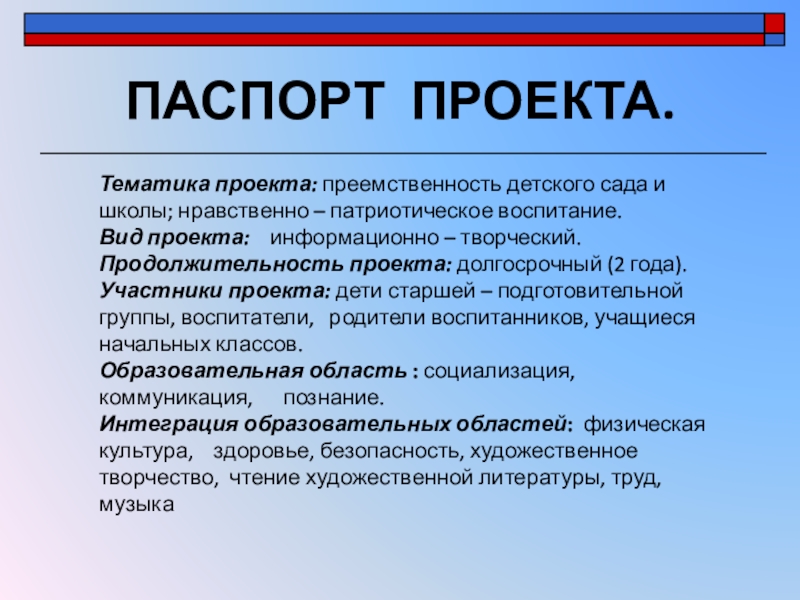 ПАСПОРТ ПРОЕКТА.

Тематика проекта: преемственность детского сада и школы; нравственно – патриотическое воспитание.
Вид проекта: информационно – творческий.
Продолжительность проекта: долгосрочный (2 года).
Участники проекта: дети старшей – подготовительной группы, воспитатели, родители воспитанников, учащиеся начальных классов.
Образовательная область : социализация, коммуникация, познание.
Интеграция образовательных областей: физическая культура, здоровье, безопасность, художественное творчество, чтение художественной литературы, труд, музыка